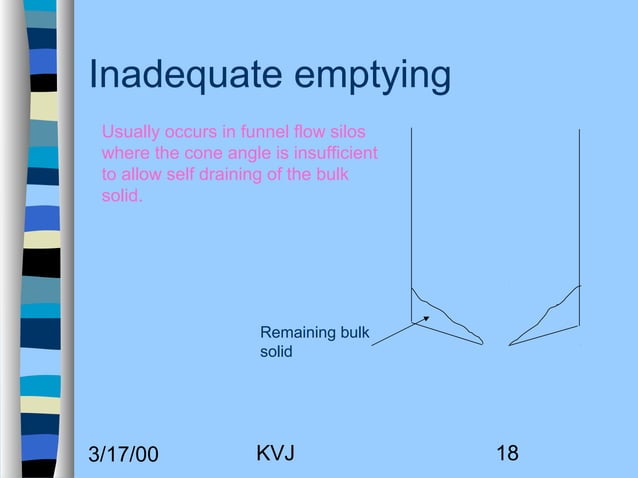 Inadequate emptying

Usually occurs in funnel flow silos where the cone angle is insufficient to allow self draining of the bulk solid.

Remaining bulk solid

3/17/00

KVJ

18